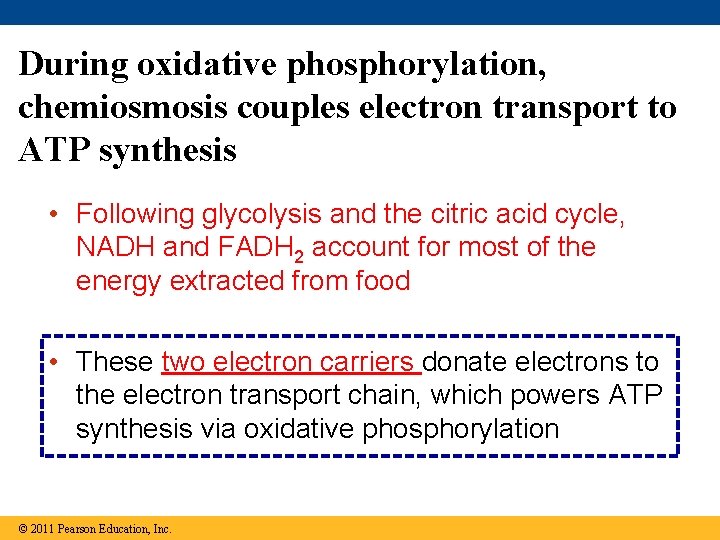 During oxidative phosphorylation, chemiosmosis couples electron transport to ATP synthesis

• Following glycolysis and the citric acid cycle, NADH and $FADH_2$ account for most of the energy extracted from food

• These two electron carriers donate electrons to the electron transport chain, which powers ATP synthesis via oxidative phosphorylation

© 2011 Pearson Education, Inc.